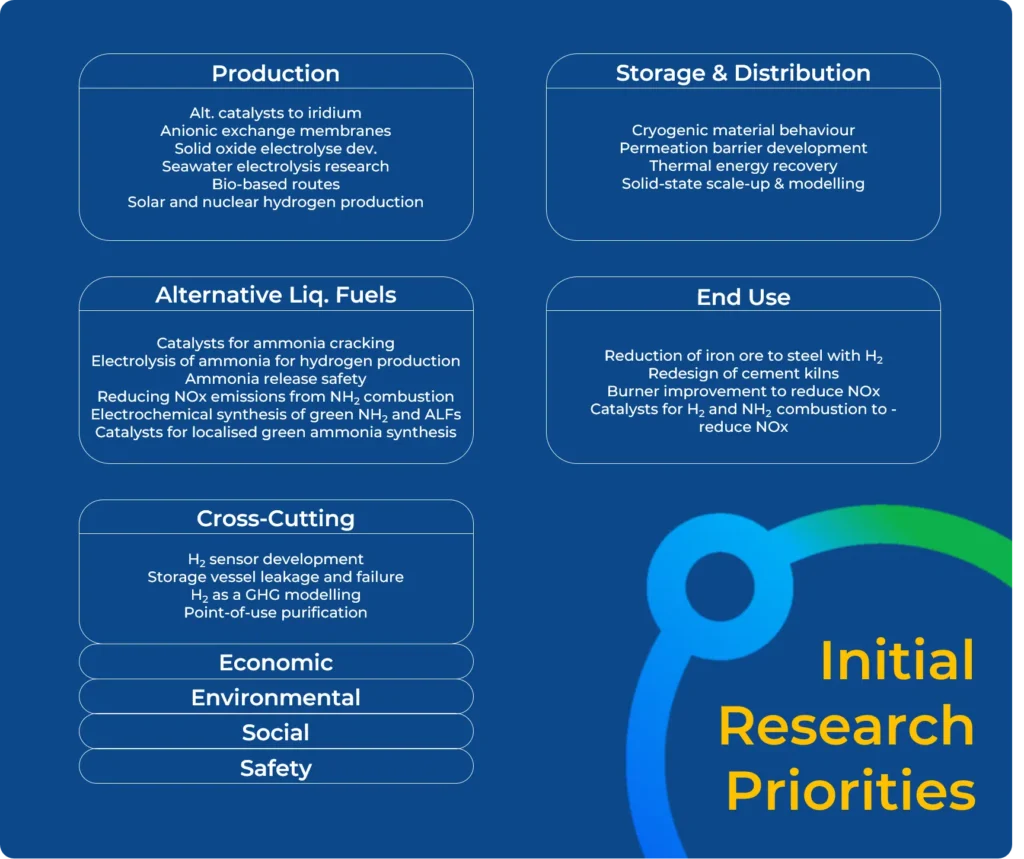 Production

Alt. catalysts to iridium
Anionic exchange membranes
Solid oxide electrolyse dev.
Seawater electrolysis research
Bio-based routes
Solar and nuclear hydrogen production

Storage & Distribution

Cryogenic material behaviour
Permeation barrier development
Thermal energy recovery
Solid-state scale-up & modelling

Alternative Liq. Fuels

Catalysts for ammonia cracking
Electrolysis of ammonia for hydrogen production
Ammonia release safety
Reducing NOx emissions from $NH_2$ combustion
Electrochemical synthesis of green $NH_2$ and ALFs
Catalysts for localised green ammonia synthesis

End Use

Reduction of iron ore to steel with $H_2$
Redesign of cement kilns
Burner improvement to reduce NOx
Catalysts for $H_2$ and $NH_2$ combustion to - reduce NOx

Cross-Cutting

$H_2$ sensor development
Storage vessel leakage and failure
$H_2$ as a GHG modelling
Point-of-use purification

Economic

Environmental

Social

Safety

Initial Research Priorities